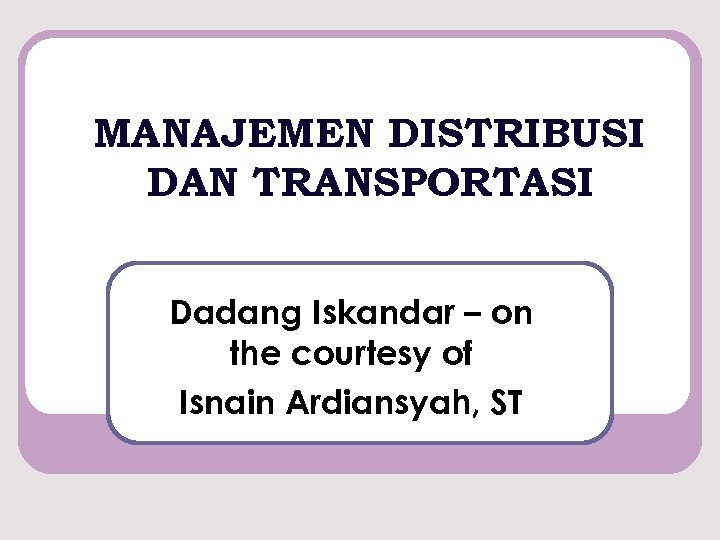 MANAJEMEN DISTRIBUSI DAN TRANSPORTASI

Dadang Iskandar – on the courtesy of
Isnain Ardiansyah, ST